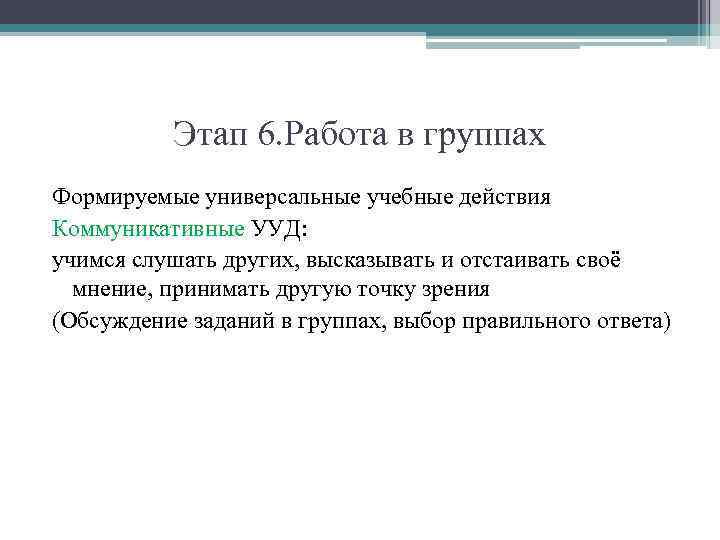 Этап 6.Работа в группах

Формируемые универсальные учебные действия

Коммуникативные УУД:

учимся слушать других, высказывать и отстаивать своё мнение, принимать другую точку зрения

(Обсуждение заданий в группах, выбор правильного ответа)